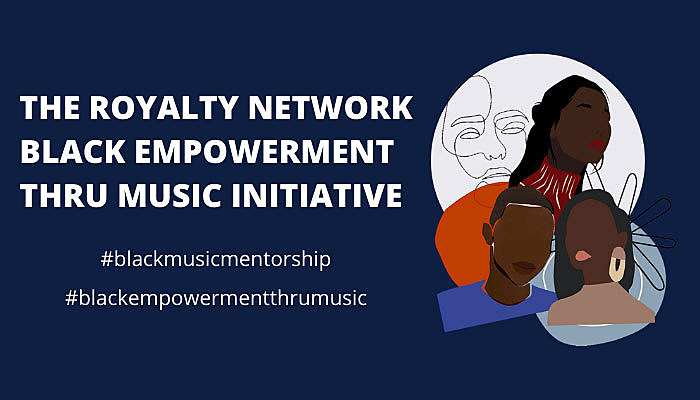 THE ROYALTY NETWORK BLACK EMPOWERMENT THRU MUSIC INITIATIVE

#blackmusicmentorship

#blackempowermentthrumusic